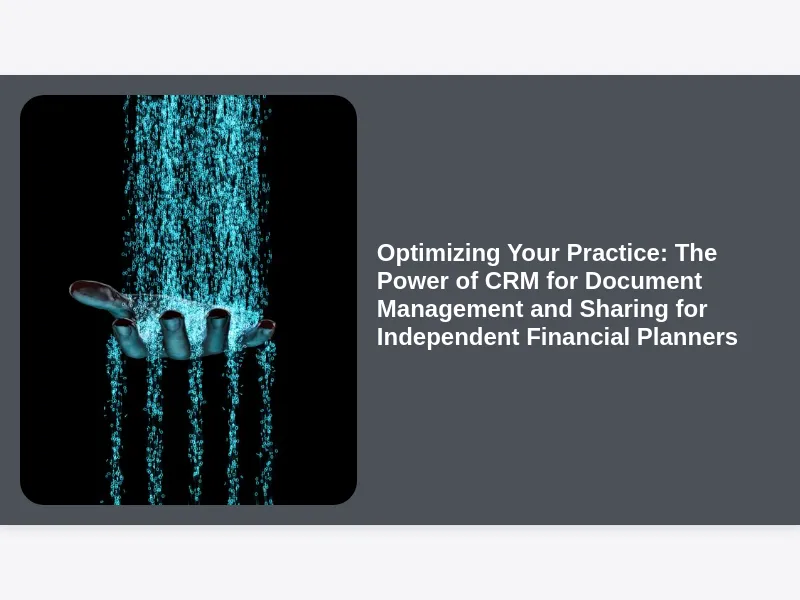 Optimizing Your Practice: The Power of CRM for Document Management and Sharing for Independent Financial Planners